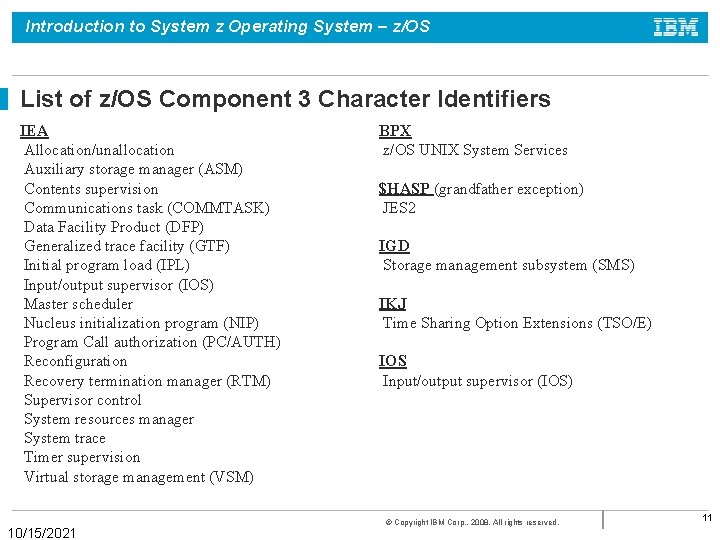 Introduction to System z Operating System – z/OS

IBM

List of z/OS Component 3 Character Identifiers

IEA
Allocation/unallocation
Auxiliary storage manager (ASM)
Contents supervision
Communications task (COMMTASK)
Data Facility Product (DFP)
Generalized trace facility (GTF)
Initial program load (IPL)
Input/output supervisor (IOS)
Master scheduler
Nucleus initialization program (NIP)
Program Call authorization (PC/AUTH)
Reconfiguration
Recovery termination manager (RTM)
Supervisor control
System resources manager
System trace
Timer supervision
Virtual storage management (VSM)

BPX
z/OS UNIX System Services

$HASP (grandfather exception)
JES2

IGD
Storage management subsystem (SMS)

IKJ
Time Sharing Option Extensions (TSO/E)

IOS
Input/output supervisor (IOS)

© Copyright IBM Corp., 2008. All rights reserved.

11

10/15/2021